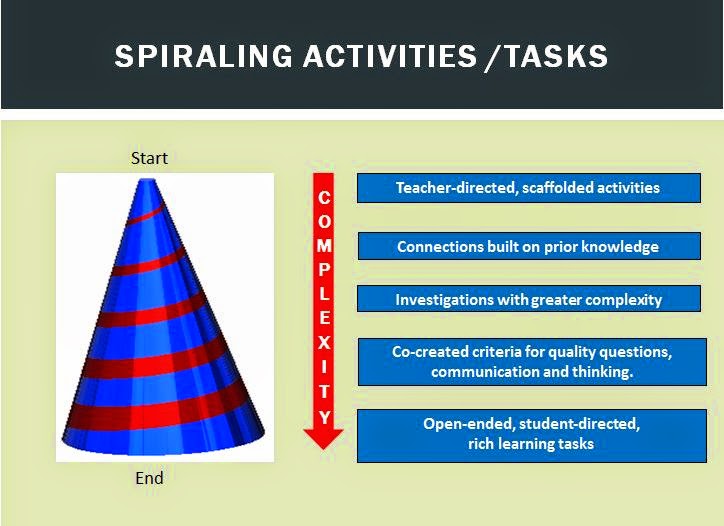 SPIRALING ACTIVITIES /TASKS

Start

End

COMPLEXITY

Teacher-directed, scaffolded activities

Connections built on prior knowledge

Investigations with greater complexity

Co-created criteria for quality questions, communication and thinking.

Open-ended, student-directed, rich learning tasks